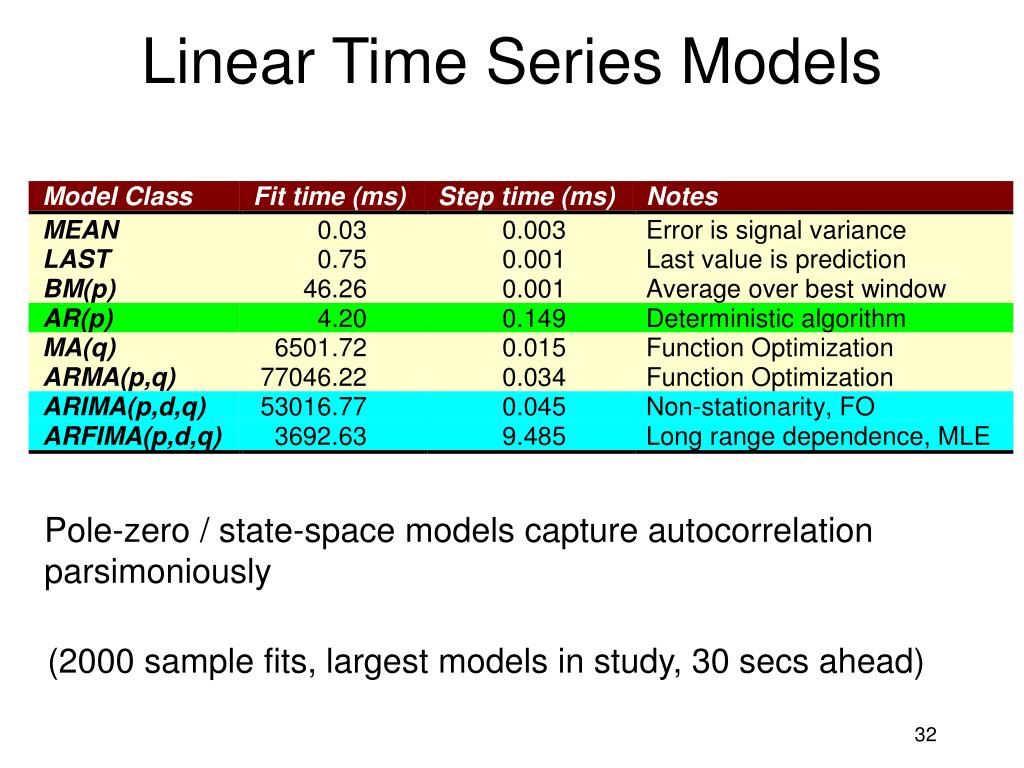 Linear Time Series Models

| Model Class | Fit time (ms) | Step time (ms) | Notes |
|---|---|---|---|
| MEAN | 0.03 | 0.003 | Error is signal variance |
| LAST | 0.75 | 0.001 | Last value is prediction |
| BM(p) | 46.26 | 0.001 | Average over best window |
| AR(p) | 4.20 | 0.149 | Deterministic algorithm |
| MA(q) | 6501.72 | 0.015 | Function Optimization |
| ARMA(p,q) | 77046.22 | 0.034 | Function Optimization |
| ARIMA(p,d,q) | 53016.77 | 0.045 | Non-stationarity, FO |
| ARFIMA(p,d,q) | 3692.63 | 9.485 | Long range dependence, MLE |

Pole-zero / state-space models capture autocorrelation parsimoniously

(2000 sample fits, largest models in study, 30 secs ahead)

32